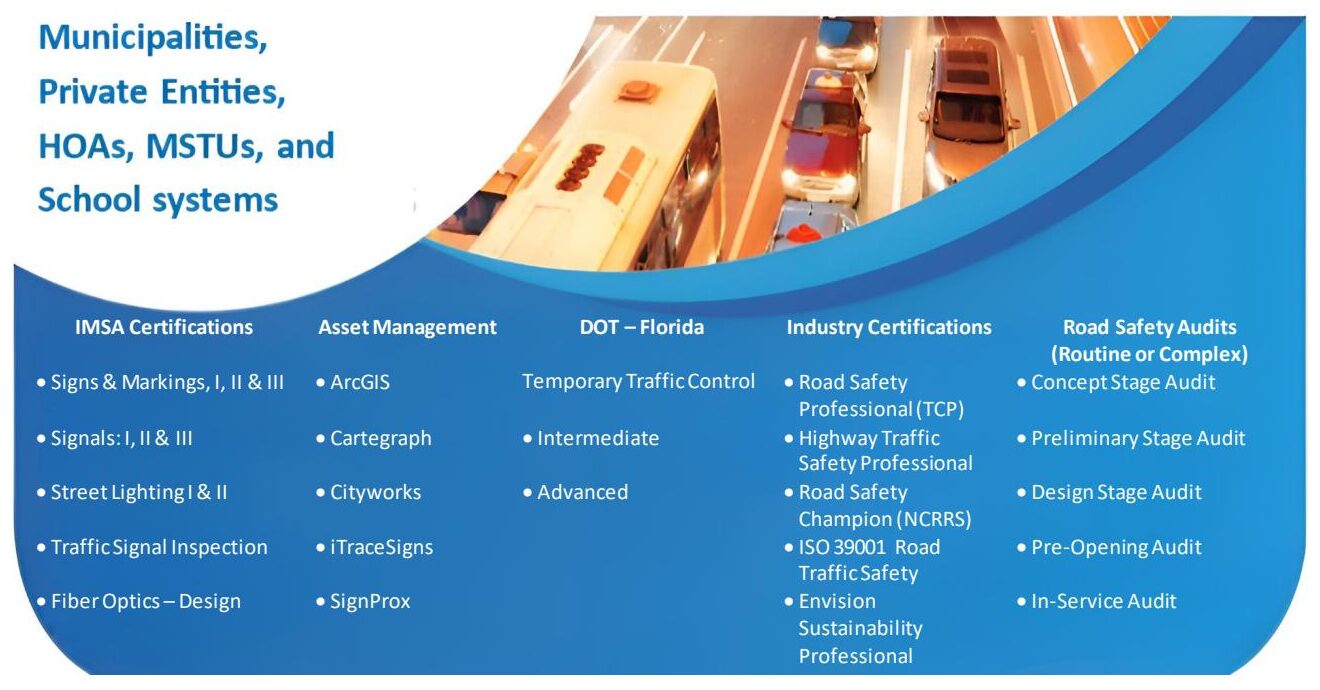 Municipalities, Private Entities, HOAs, MSTUs, and School systems

IMSA Certifications
• Signs & Markings, I, II & III
• Signals: I, II & III
• Street Lighting I & II
• Traffic Signal Inspection
• Fiber Optics – Design

Asset Management
• ArcGIS
• Cartegraph
• Cityworks
• iTraceSigns
• SignProx

DOT – Florida
Temporary Traffic Control
• Intermediate
• Advanced

Industry Certifications
• Road Safety Professional (TCP)
• Highway Traffic Safety Professional
• Road Safety Champion (NCRRS)
• ISO 39001 Road Traffic Safety
• Envision Sustainability Professional

Road Safety Audits (Routine or Complex)
• Concept Stage Audit
• Preliminary Stage Audit
• Design Stage Audit
• Pre-Opening Audit
• In-Service Audit